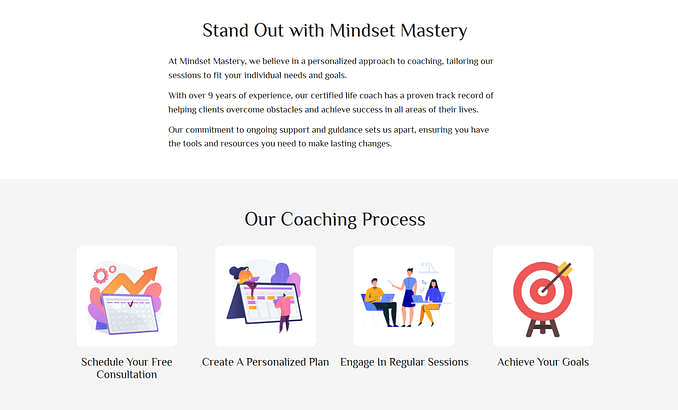 Stand Out with Mindset Mastery

At Mindset Mastery, we believe in a personalized approach to coaching, tailoring our sessions to fit your individual needs and goals.

With over 9 years of experience, our certified life coach has a proven track record of helping clients overcome obstacles and achieve success in all areas of their lives.

Our commitment to ongoing support and guidance sets us apart, ensuring you have the tools and resources you need to make lasting changes.

Our Coaching Process

Schedule Your Free Consultation

Create A Personalized Plan

Engage In Regular Sessions

Achieve Your Goals